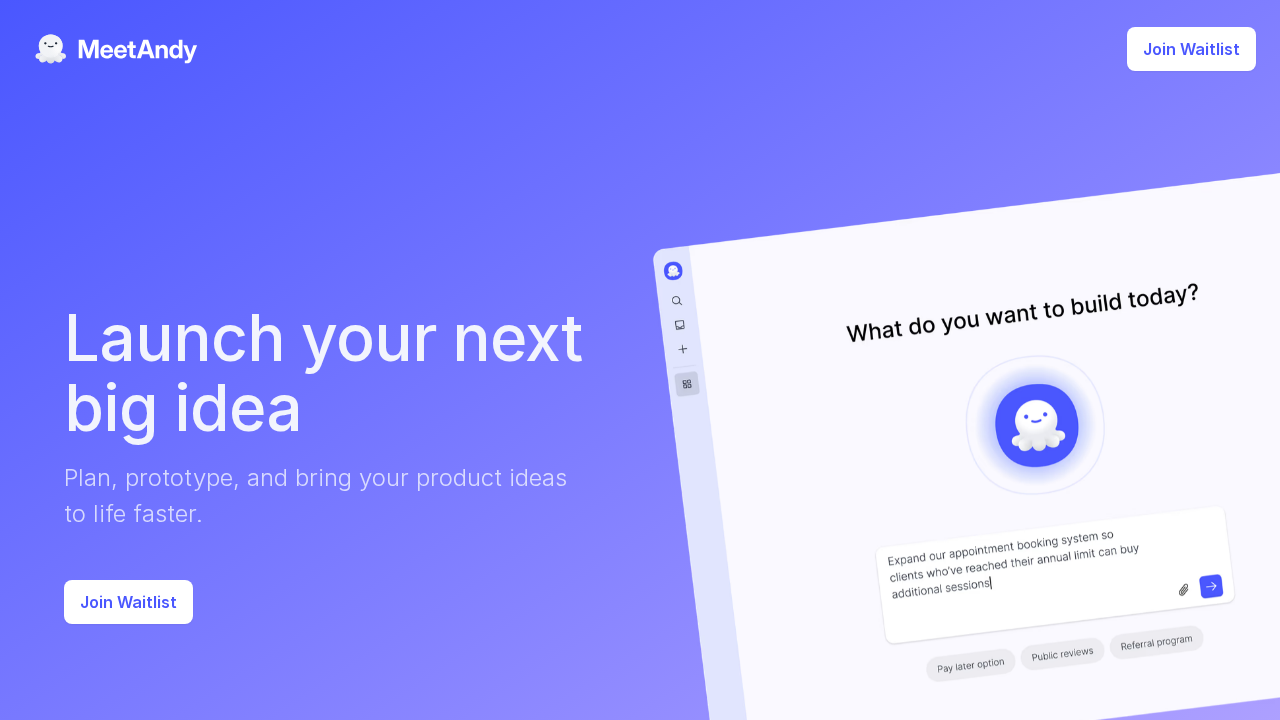 MeetAndy

Join Waitlist

Launch your next big idea

Plan, prototype, and bring your product ideas to life faster.

Join Waitlist

What do you want to build today?

Expand our appointment booking system so clients who've reached their annual limit can buy additional sessions

Pay later option

Public reviews

Referral program